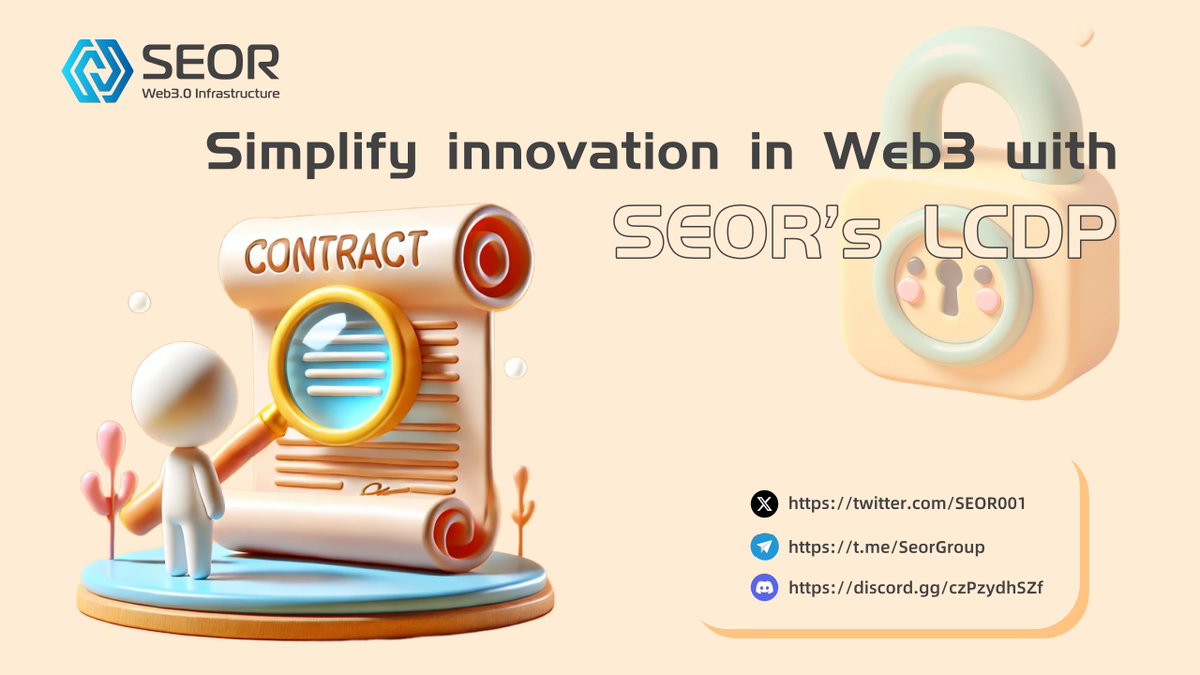 SEOR
Web3.0 Infrastructure

Simplify innovation in Web3 with
SEOR's LCDP

CONTRACT

https://twitter.com/SEOR001
https://t.me/SeorGroup
https://discord.gg/czPzydhSZf